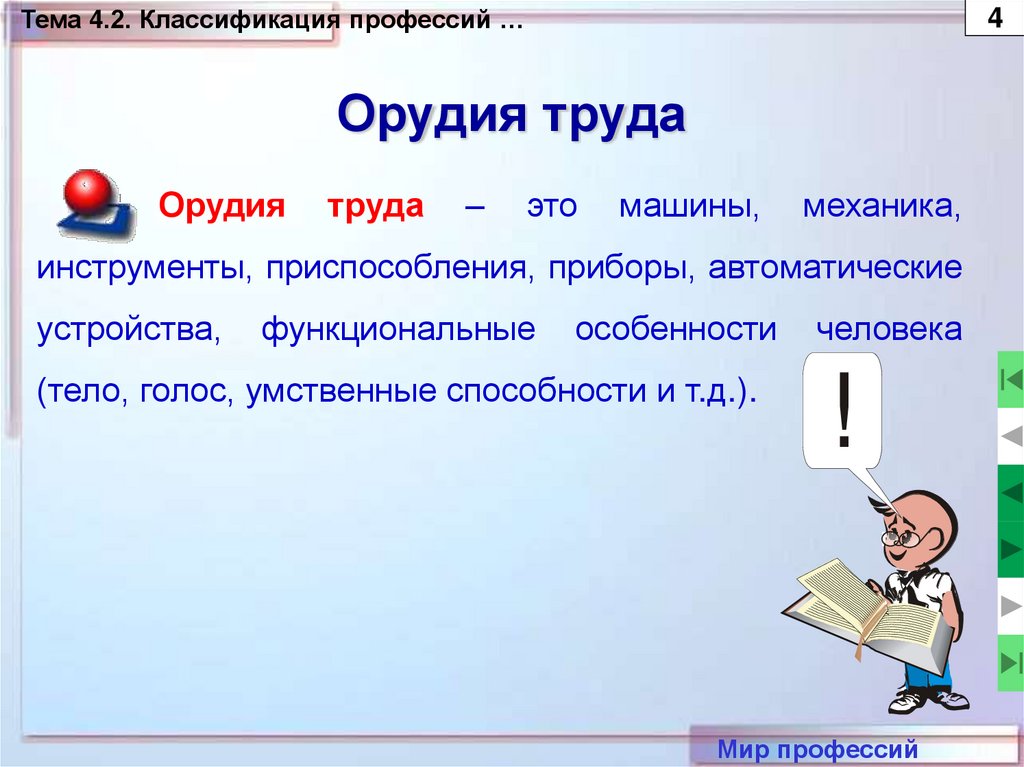 Тема 4.2. Классификация профессий …

4

Орудия труда

Орудия труда – это машины, механика, инструменты, приспособления, приборы, автоматические устройства, функциональные особенности человека (тело, голос, умственные способности и т.д.).

!

Мир профессий